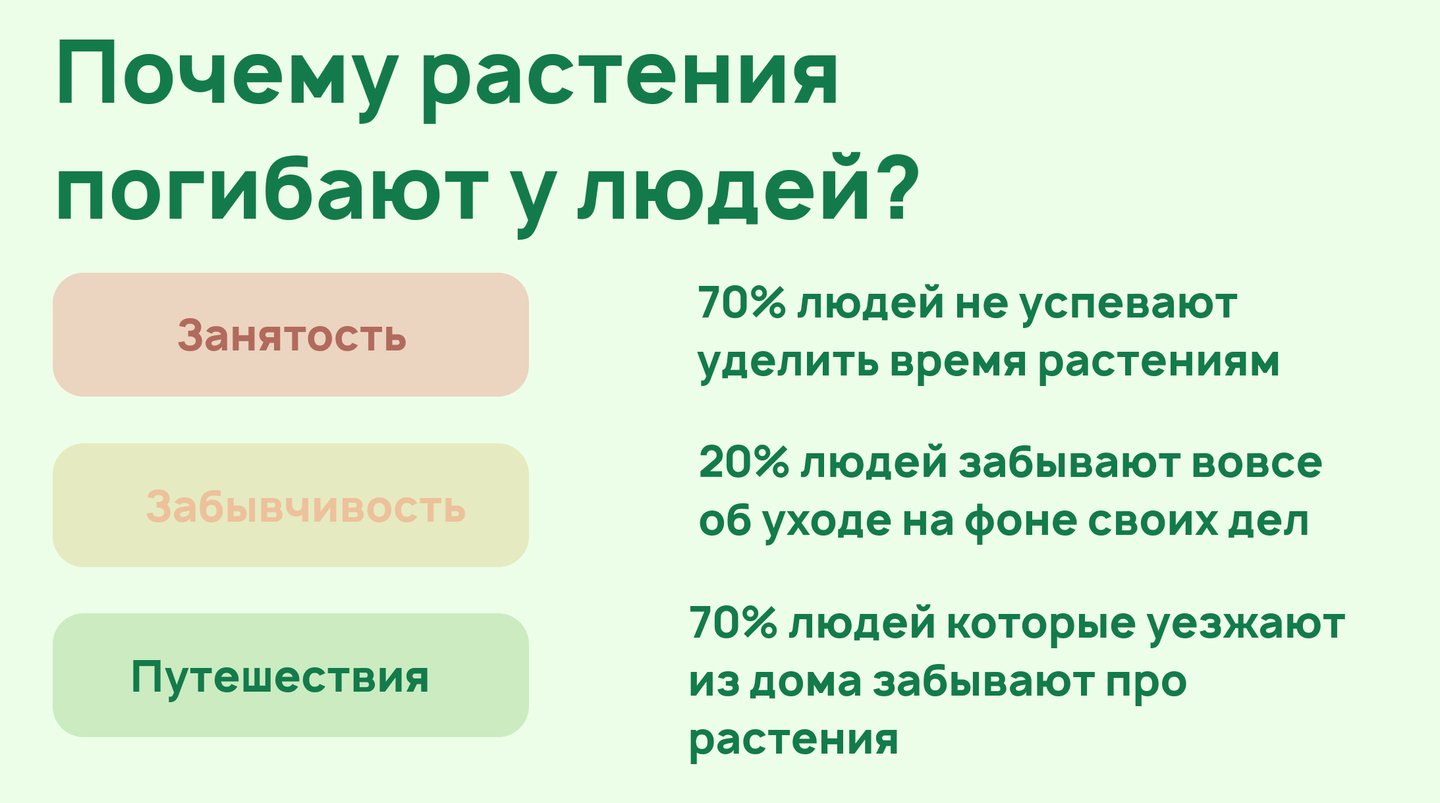 Почему растения погибают у людей?

Занятость

70% людей не успевают уделить время растениям

Забывчивость

20% людей забывают вовсе об уходе на фоне своих дел

Путешествия

70% людей которые уезжают из дома забывают про растения